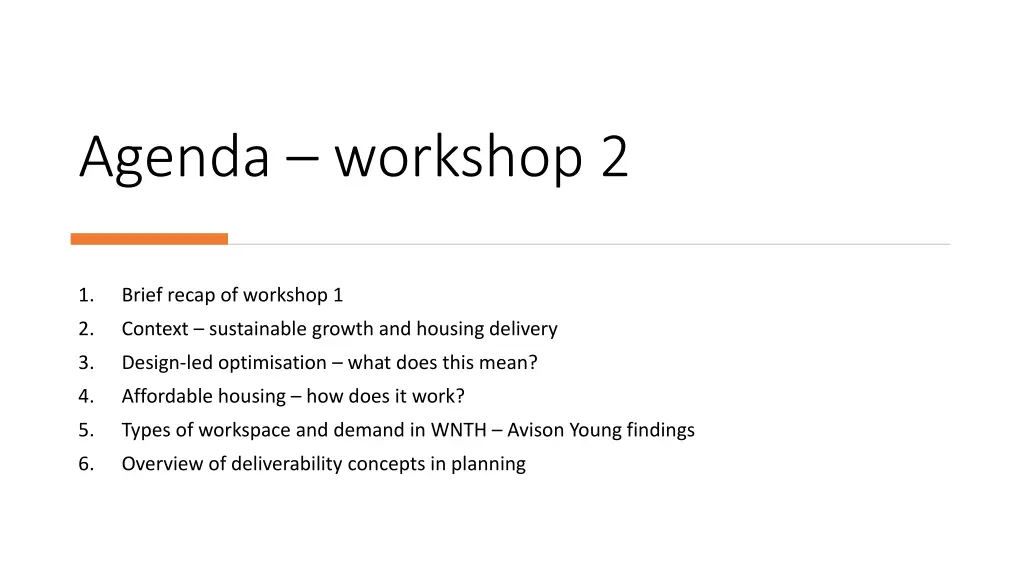 Agenda – workshop 2

1. Brief recap of workshop 1
2. Context – sustainable growth and housing delivery
3. Design-led optimisation – what does this mean?
4. Affordable housing – how does it work?
5. Types of workspace and demand in WNTH – Avison Young findings
6. Overview of deliverability concepts in planning